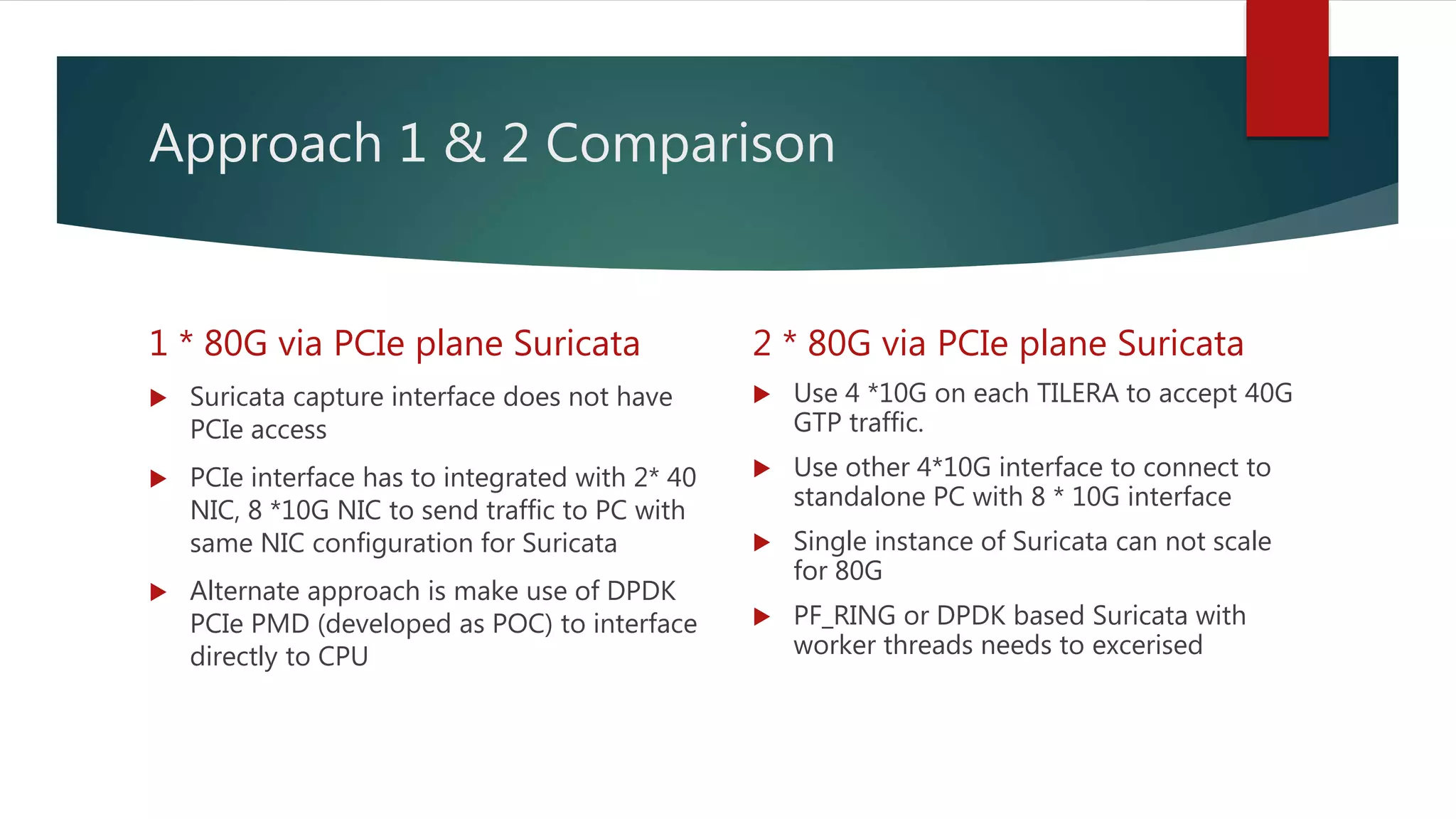 Approach 1 & 2 Comparison

1 * 80G via PCIe plane Suricata

▶ Suricata capture interface does not have PCIe access

▶ PCIe interface has to integrated with 2* 40 NIC, 8 *10G NIC to send traffic to PC with same NIC configuration for Suricata

▶ Alternate approach is make use of DPDK PCIe PMD (developed as POC) to interface directly to CPU

2 * 80G via PCIe plane Suricata

▶ Use 4 *10G on each TILERA to accept 40G GTP traffic.

▶ Use other 4*10G interface to connect to standalone PC with 8 * 10G interface

▶ Single instance of Suricata can not scale for 80G

▶ PF_RING or DPDK based Suricata with worker threads needs to excerised